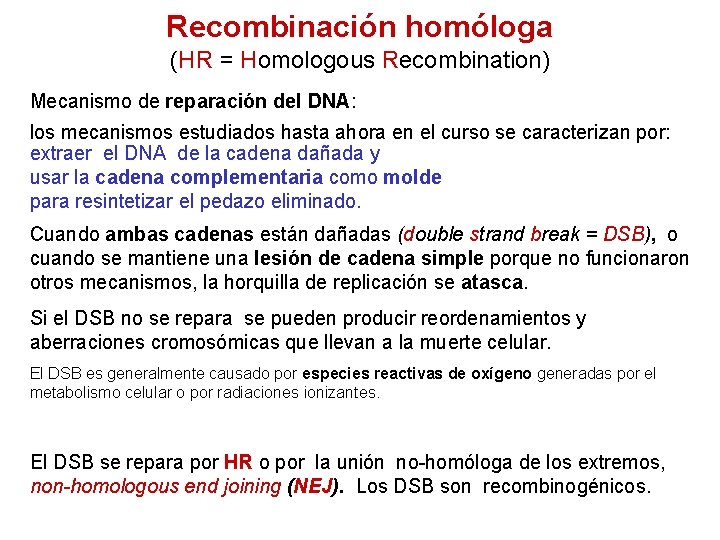 Recombinación homóloga
(HR = Homologous Recombination)

Mecanismo de reparación del DNA:

los mecanismos estudiados hasta ahora en el curso se caracterizan por:
extraer el DNA de la cadena dañada y
usar la cadena complementaria como molde
para resintetizar el pedazo eliminado.

Cuando ambas cadenas están dañadas (double strand break = DSB), o cuando se mantiene una lesión de cadena simple porque no funcionaron otros mecanismos, la horquilla de replicación se atasca.

Si el DSB no se repara se pueden producir reordenamientos y aberraciones cromosómicas que llevan a la muerte celular.

El DSB es generalmente causado por especies reactivas de oxígeno generadas por el metabolismo celular o por radiaciones ionizantes.

El DSB se repara por HR o por la unión no-homóloga de los extremos, non-homologous end joining (NEJ). Los DSB son recombinogénicos.